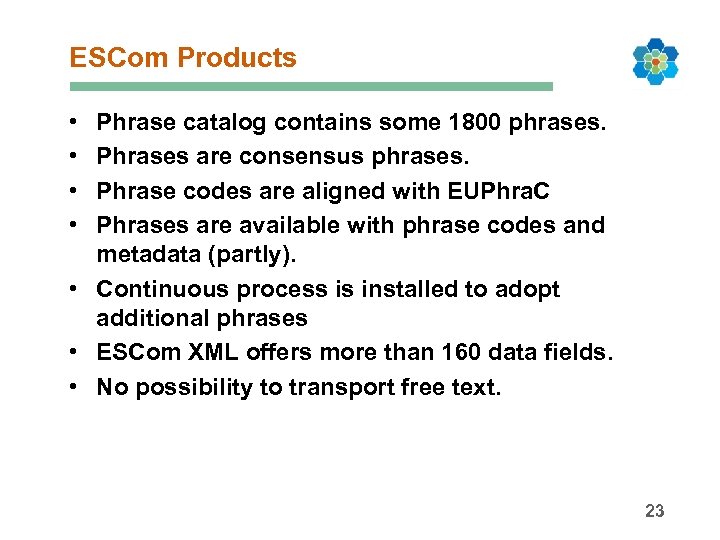 ESCom Products

• Phrase catalog contains some 1800 phrases.
• Phrases are consensus phrases.
• Phrase codes are aligned with EUPhraC
• Phrases are available with phrase codes and metadata (partly).
• Continuous process is installed to adopt additional phrases
• ESCom XML offers more than 160 data fields.
• No possibility to transport free text.

23